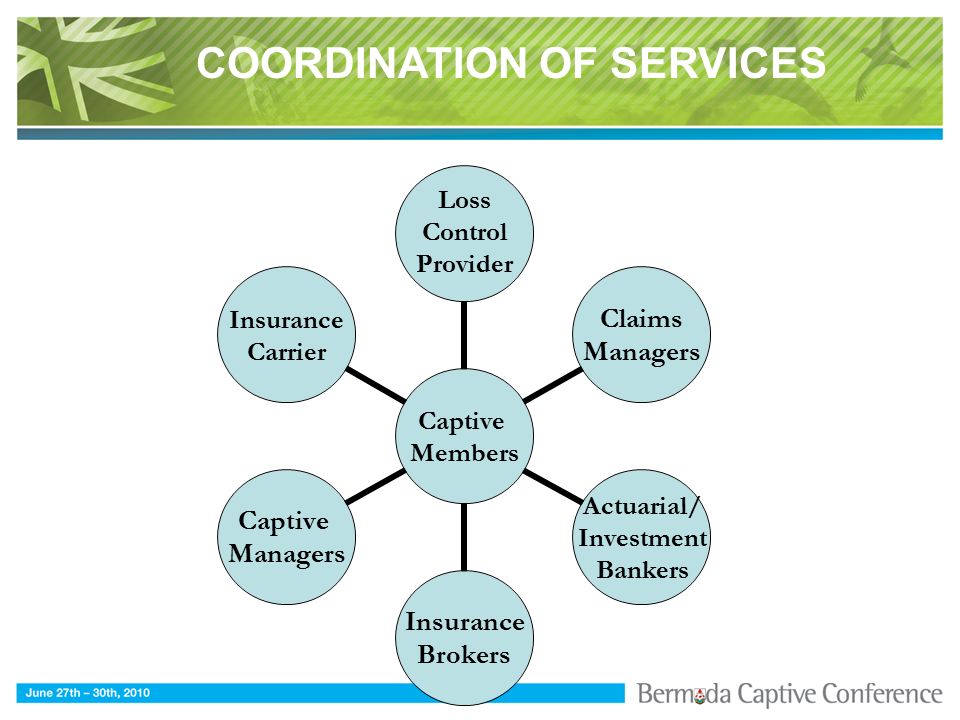 COORDINATION OF SERVICES

Loss Control Provider

Insurance Carrier

Claims Managers

Captive Members

Captive Managers

Actuarial/ Investment Bankers

Insurance Brokers

June 27th – 30th, 2010

Bermuda Captive Conference